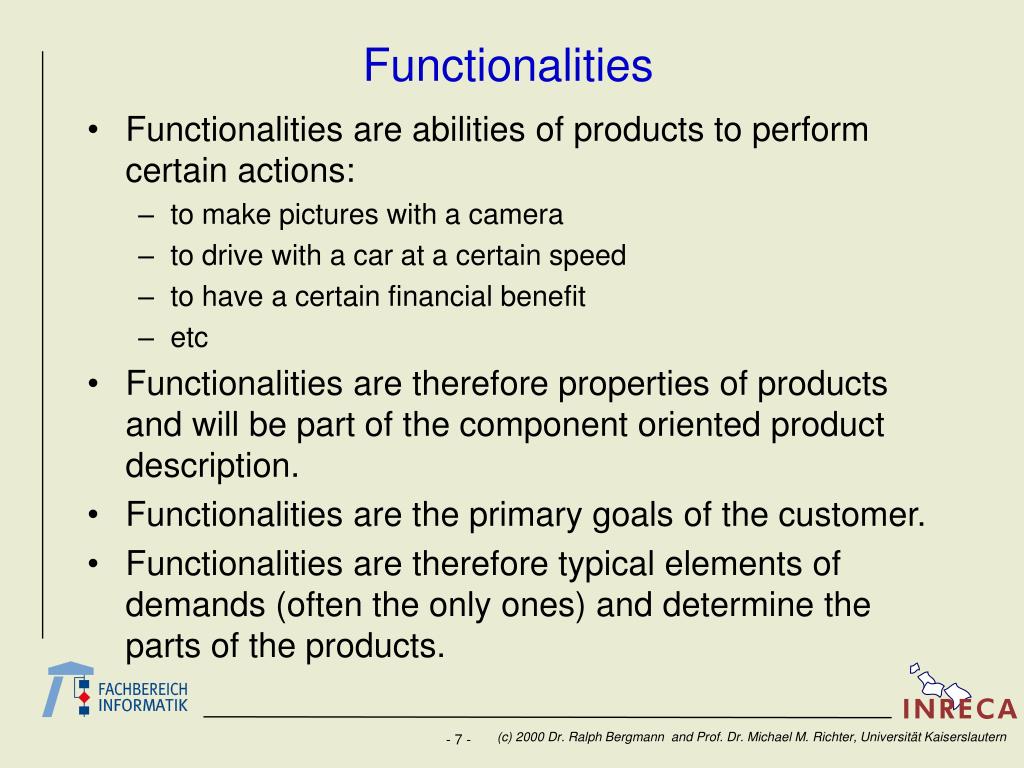 Functionalities

• Functionalities are abilities of products to perform certain actions:
– to make pictures with a camera
– to drive with a car at a certain speed
– to have a certain financial benefit
– etc
• Functionalities are therefore properties of products and will be part of the component oriented product description.
• Functionalities are the primary goals of the customer.
• Functionalities are therefore typical elements of demands (often the only ones) and determine the parts of the products.

FACHBEREICH INFORMATIK

INRECA

- 7 - (c) 2000 Dr. Ralph Bergmann and Prof. Dr. Michael M. Richter, Universität Kaiserslautern